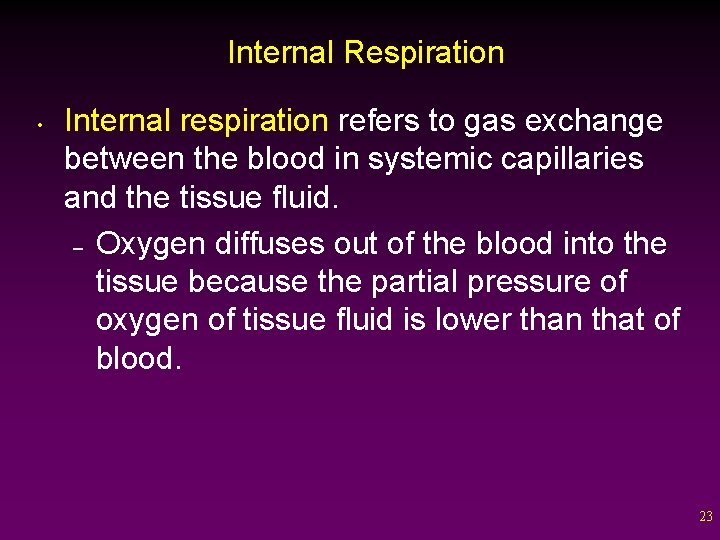 Internal Respiration

• Internal respiration refers to gas exchange between the blood in systemic capillaries and the tissue fluid.

– Oxygen diffuses out of the blood into the tissue because the partial pressure of oxygen of tissue fluid is lower than that of blood.

23